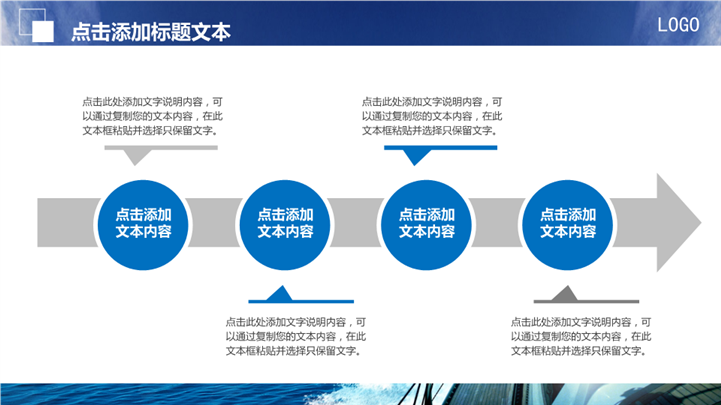 点击添加标题文本

LOGO

点击此处添加文字说明内容，可以通过复制您的文本内容，在此文本框粘贴并选择只保留文字。

点击此处添加文字说明内容，可以通过复制您的文本内容，在此文本框粘贴并选择只保留文字。

点击添加文本内容

点击添加文本内容

点击添加文本内容

点击添加文本内容

点击此处添加文字说明内容，可以通过复制您的文本内容，在此文本框粘贴并选择只保留文字。

点击此处添加文字说明内容，可以通过复制您的文本内容，在此文本框粘贴并选择只保留文字。